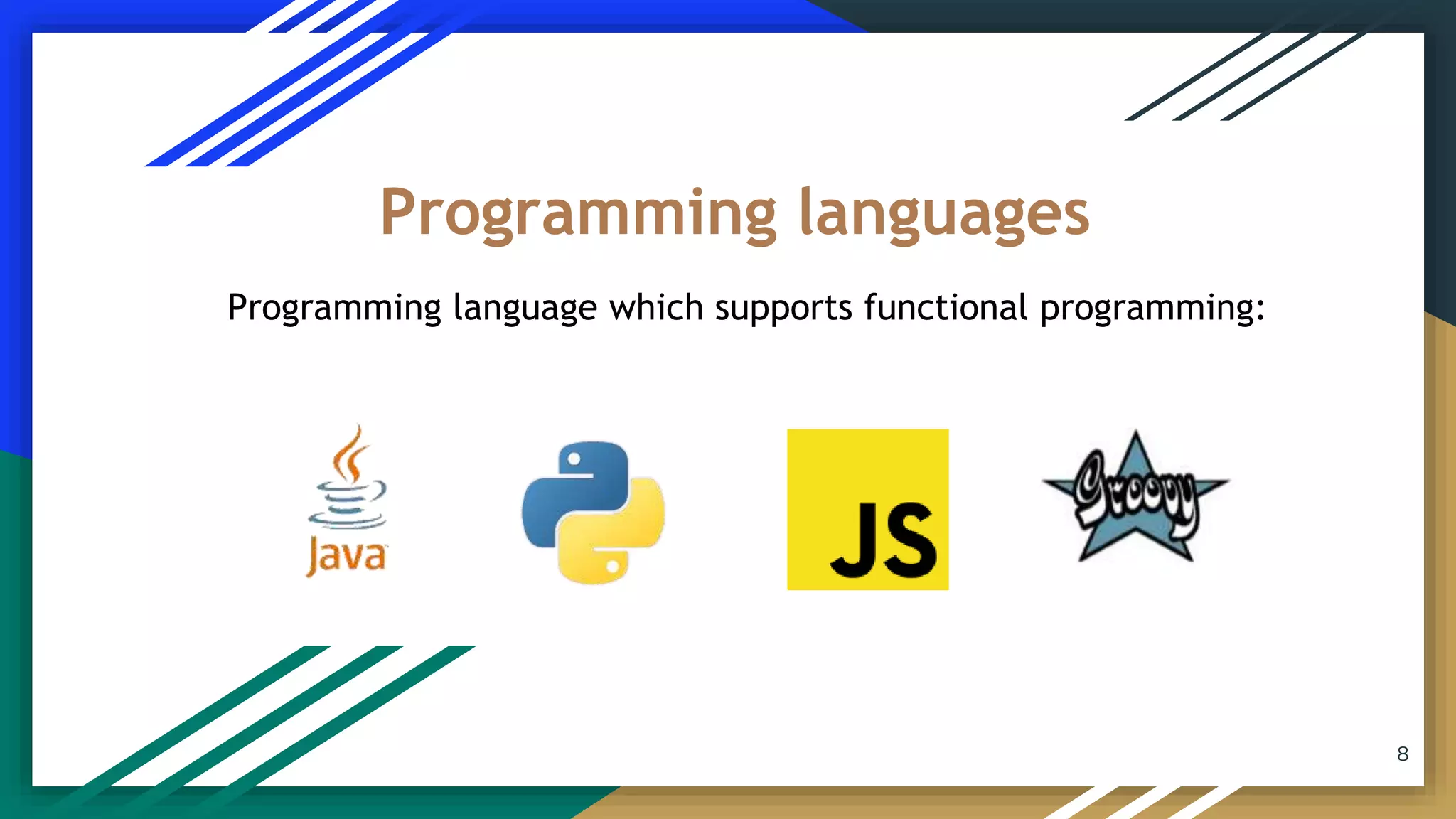 Programming languages

Programming language which supports functional programming:

Java

JS

Groovy

8